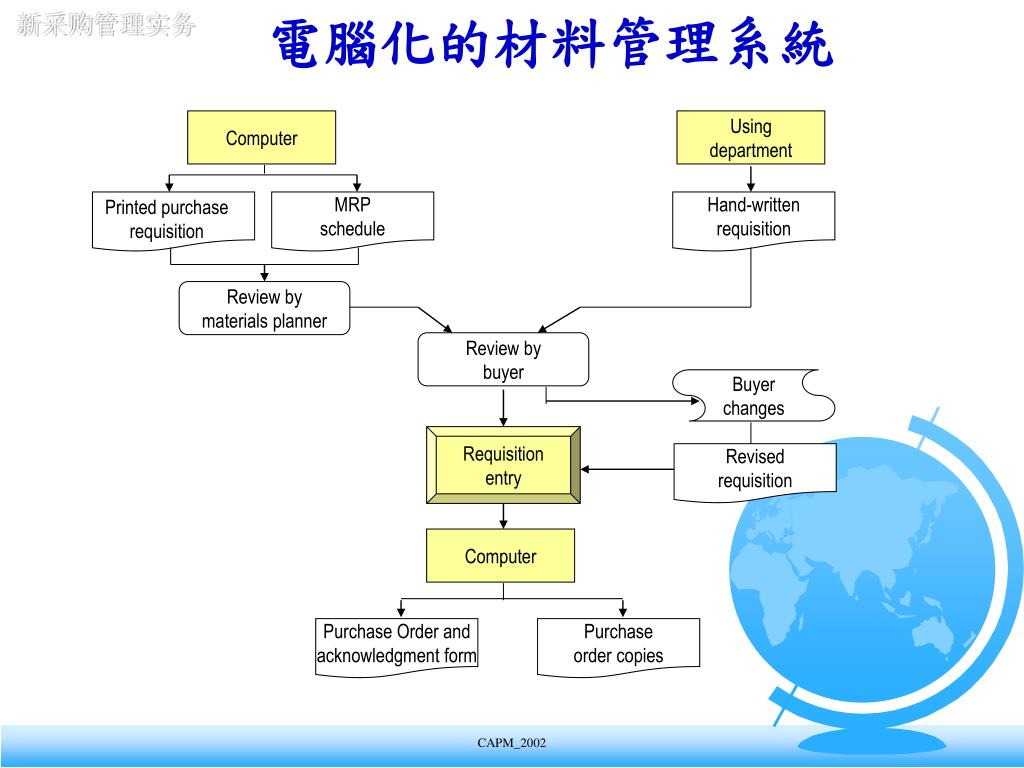 新采购管理实务

電腦化的材料管理系統

Computer

Using department

Printed purchase requisition

MRP schedule

Hand-written requisition

Review by materials planner

Review by buyer

Buyer changes

Requisition entry

Revised requisition

Computer

Purchase Order and acknowledgment form

Purchase order copies

CAPM_2002